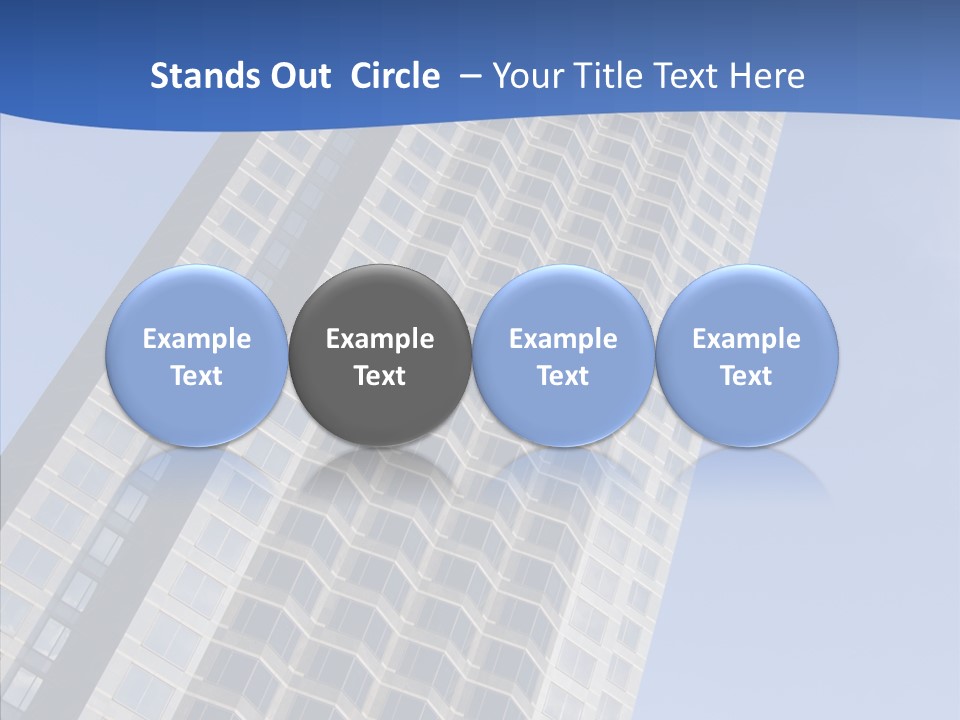 Stands Out Circle – Your Title Text Here

Example Text

Example Text

Example Text

Example Text